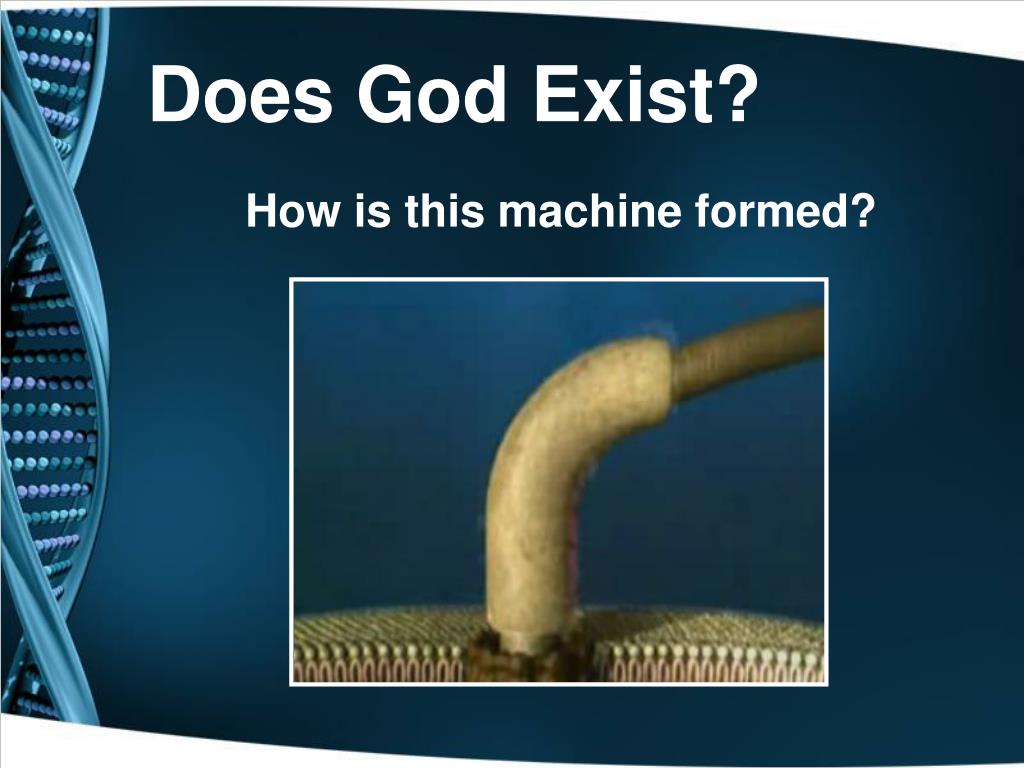 Does God Exist?

How is this machine formed?